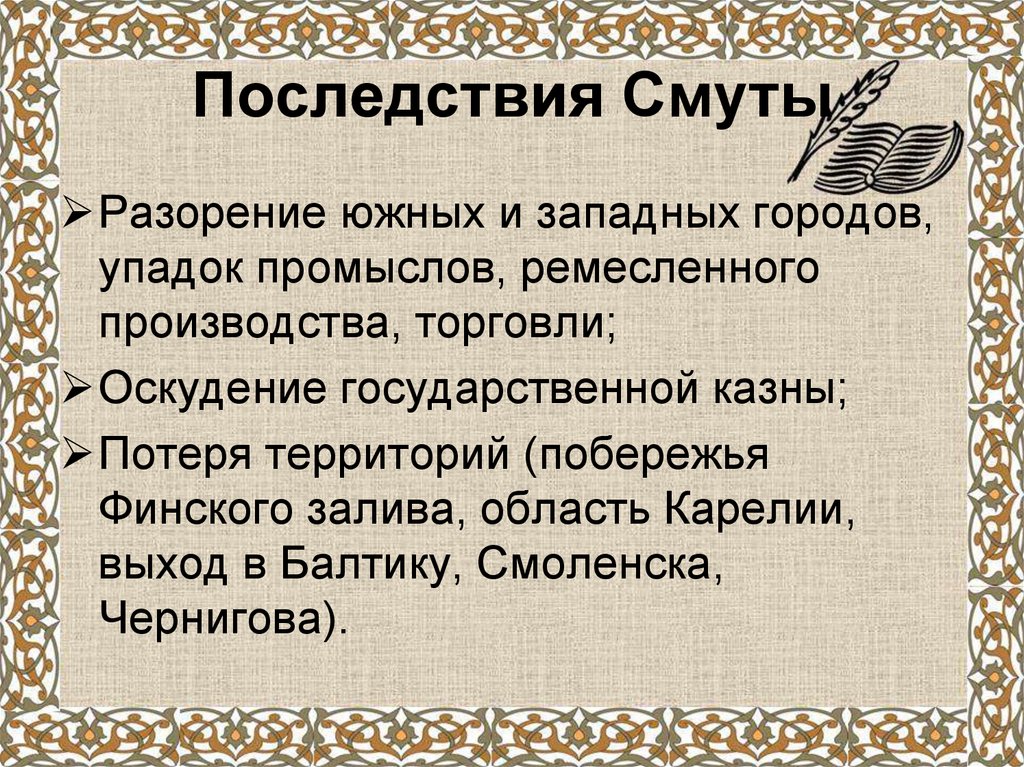 Последствия Смуты

➢ Разорение южных и западных городов, упадок промыслов, ремесленного производства, торговли;

➢ Оскудение государственной казны;

➢ Потеря территорий (побережья Финского залива, область Карелии, выход в Балтику, Смоленска, Чернигова).